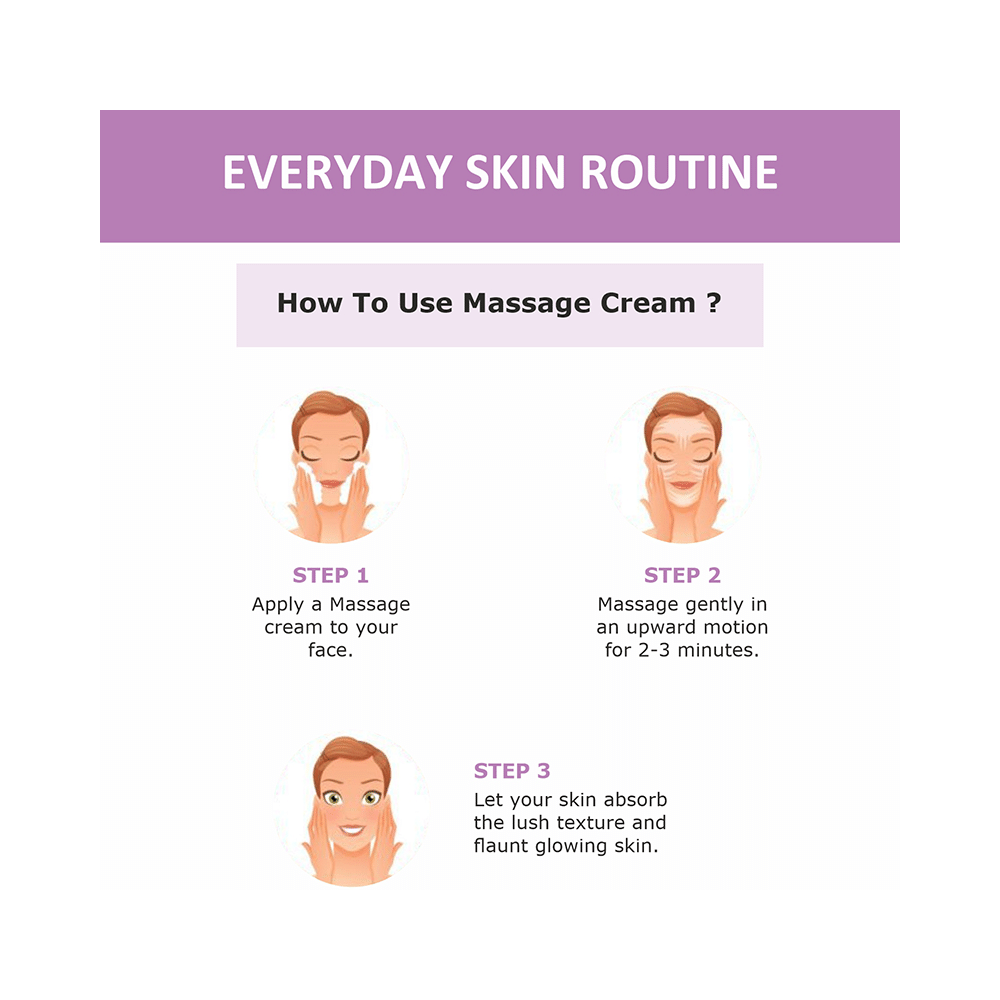 EVERYDAY SKIN ROUTINE

How To Use Massage Cream ?

STEP 1
Apply a Massage cream to your face.

STEP 2
Massage gently in an upward motion for 2-3 minutes.

STEP 3
Let your skin absorb the lush texture and flaunt glowing skin.